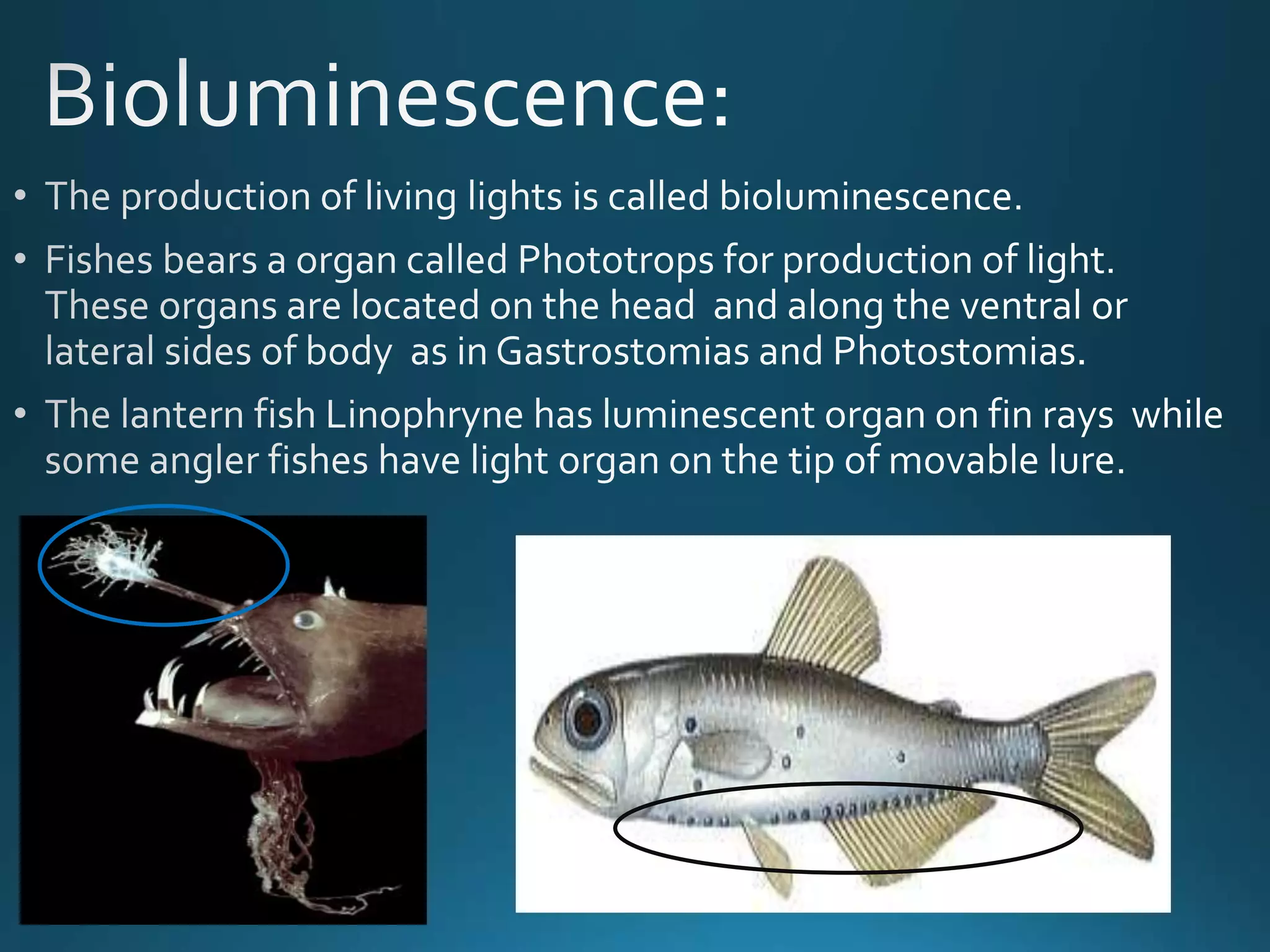 Bioluminescence:

• The production of living lights is called bioluminescence.

• Fishes bears a organ called Phototrops for production of light. These organs are located on the head and along the ventral or lateral sides of body as in Gastrostomias and Photostomias.

• The lantern fish Linophryne has luminescent organ on fin rays while some angler fishes have light organ on the tip of movable lure.